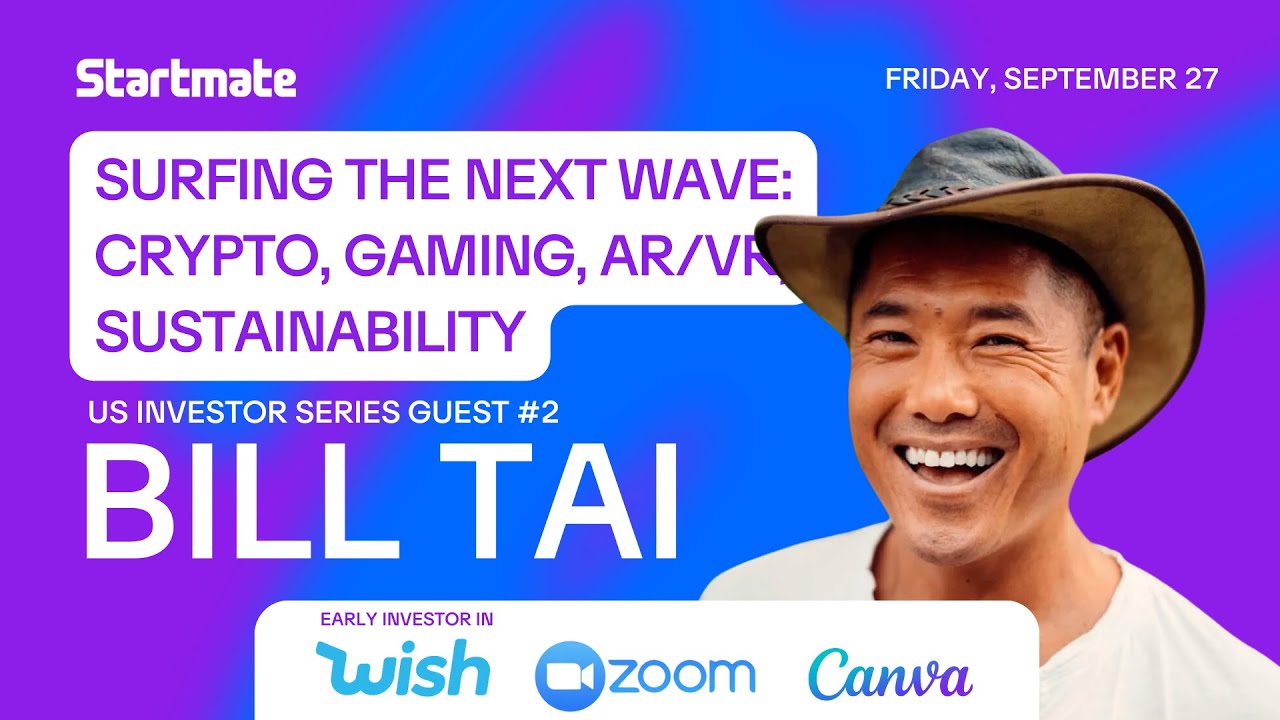 Startmate

FRIDAY, SEPTEMBER 27

SURFING THE NEXT WAVE: CRYPTO, GAMING, AR/VR, SUSTAINABILITY

US INVESTOR SERIES GUEST #2

BILL TAI

EARLY INVESTOR IN

wish

zoom

Canva